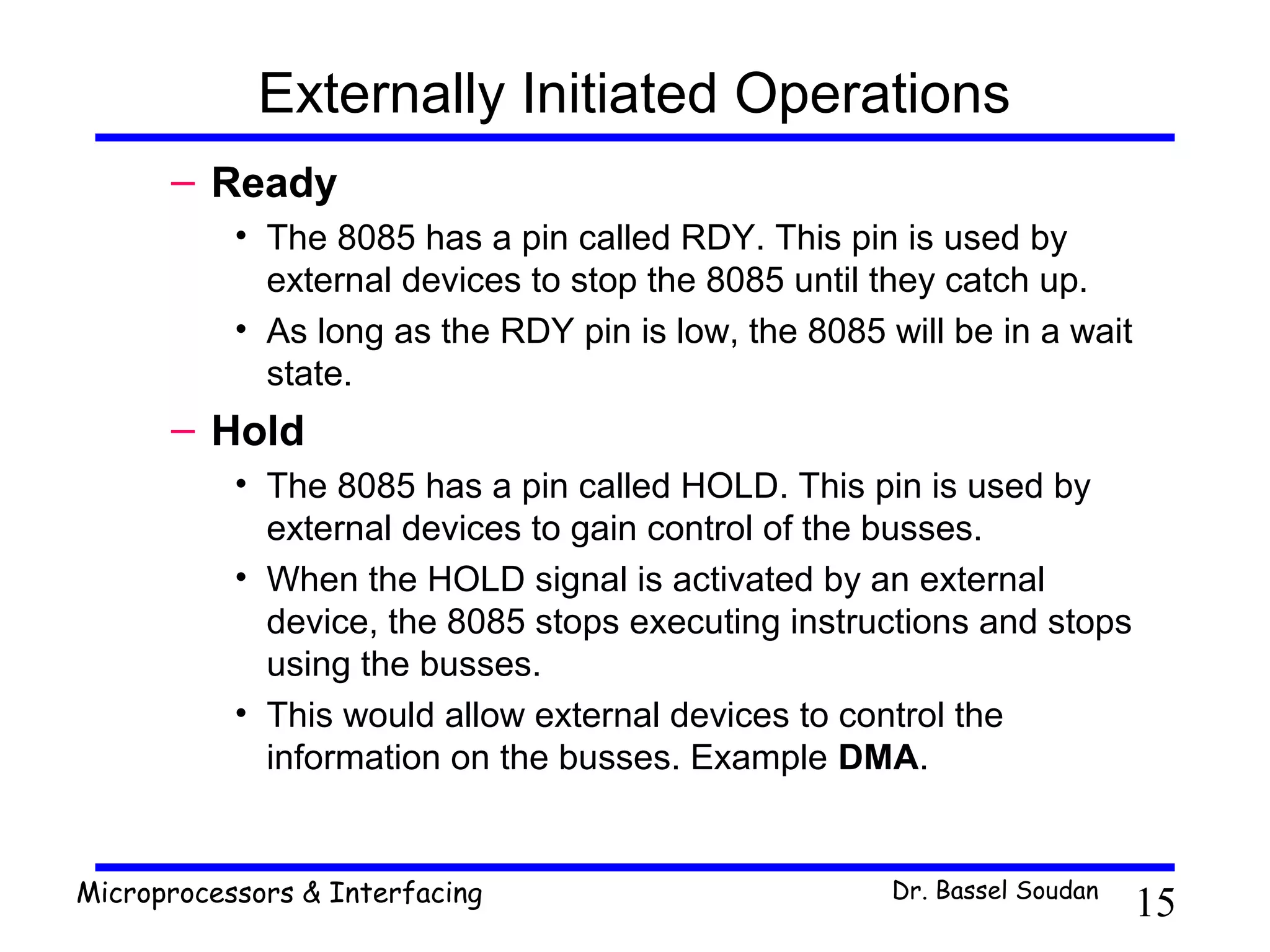 Externally Initiated Operations

– Ready

• The 8085 has a pin called RDY. This pin is used by external devices to stop the 8085 until they catch up.

• As long as the RDY pin is low, the 8085 will be in a wait state.

– Hold

• The 8085 has a pin called HOLD. This pin is used by external devices to gain control of the busses.

• When the HOLD signal is activated by an external device, the 8085 stops executing instructions and stops using the busses.

• This would allow external devices to control the information on the busses. Example DMA.

Microprocessors & Interfacing

Dr. Bassel Soudan

15